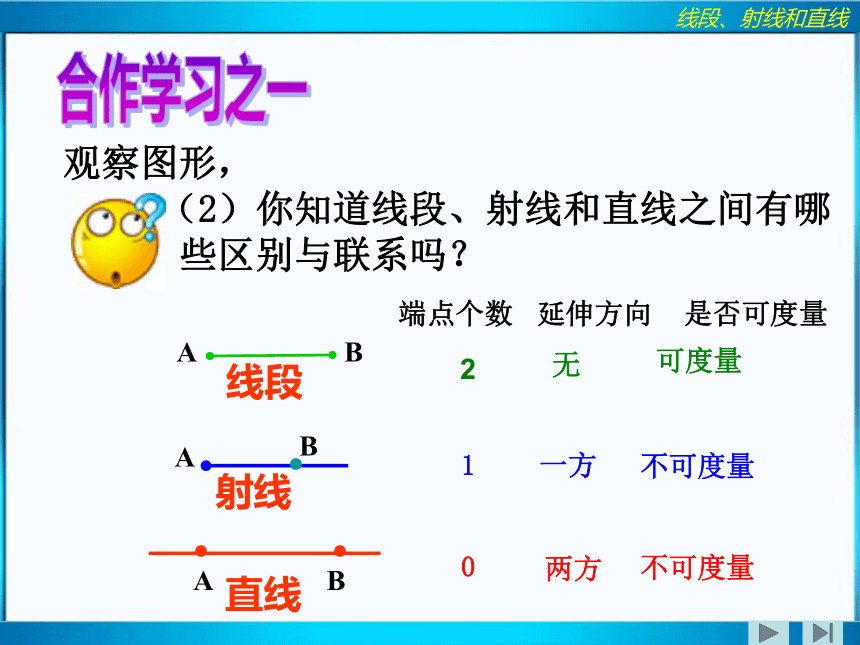 线段、射线和直线

合作学习之一

观察图形，

（2）你知道线段、射线和直线之间有哪些区别与联系吗？

| | 端点个数 | 延伸方向 | 是否可度量 |
|---|---|---|---|
| A B 线段 | 2 | 无 | 可度量 |
| A B 射线 | 1 | 一方 | 不可度量 |
| A B 直线 | 0 | 两方 | 不可度量 |